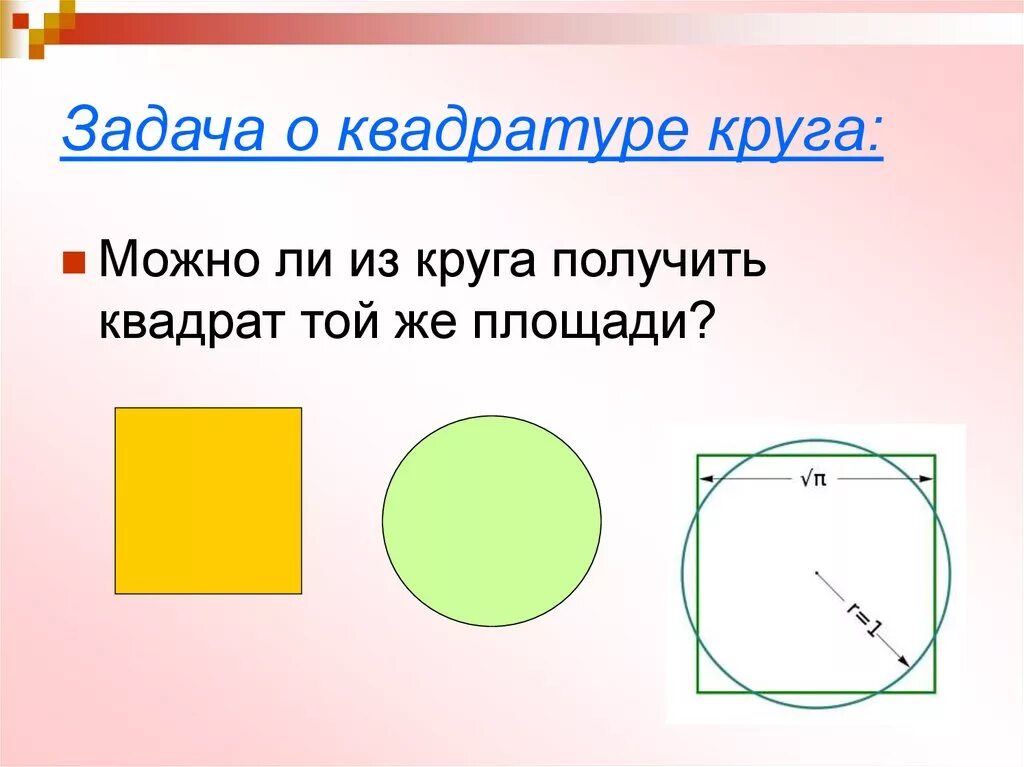 Задача о квадратуре круга:

Можно ли из круга получить квадрат той же площади?

$\sqrt{\pi}$

$r=1$